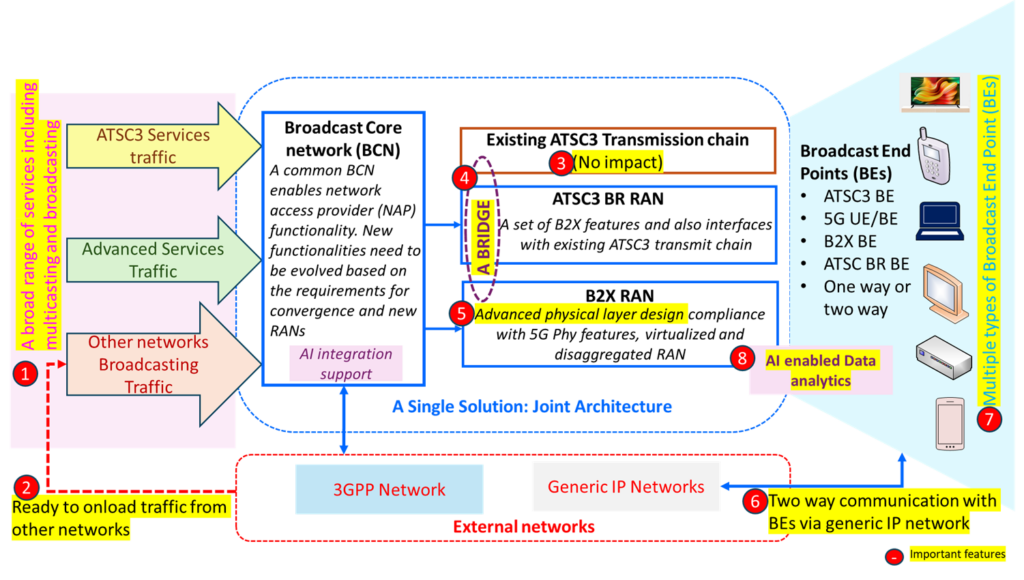 A broad range of services including multicasting and broadcasting

1

ATSC3 Services traffic

Advanced Services Traffic

Other networks Broadcasting Traffic

Broadcast Core network (BCN)
A common BCN enables network access provider (NAP) functionality. New functionalities need to be evolved based on the requirements for convergence and new RANs

AI integration support

Existing ATSC3 Transmission chain
3 (No impact)

4

A BRIDGE

ATSC3 BR RAN
A set of B2X features and also interfaces with existing ATSC3 transmit chain

B2X RAN
5 Advanced physical layer design compliance with 5G Phy features, virtualized and disaggregated RAN

8 AI enabled Data analytics

A Single Solution: Joint Architecture

Broadcast End Points (BEs)
• ATSC3 BE
• 5G UE/BE
• B2X BE
• ATSC BR BE
• One way or two way

Multiple types of Broadcast End Point (BEs)

7

2
Ready to onload traffic from other networks

3GPP Network

Generic IP Networks

External networks

6 Two way communication with BEs via generic IP network

- Important features